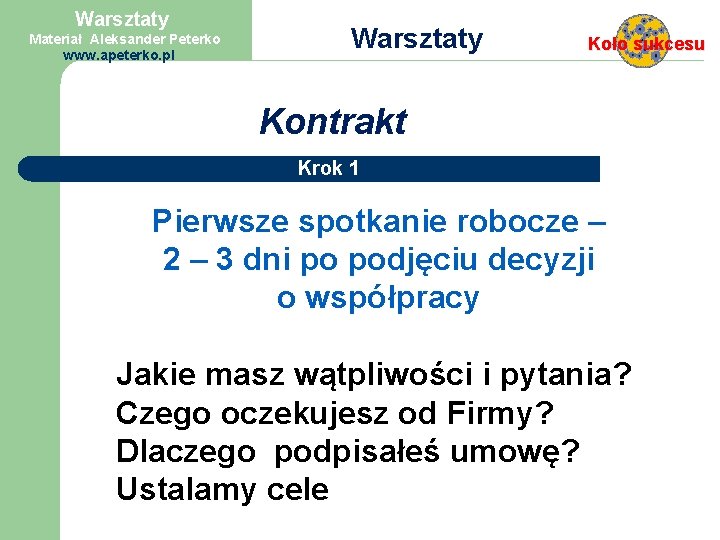 Warsztaty
Materiał Aleksander Peterko
www.apeterko.pl

Warsztaty

Koło sukcesu

Kontrakt

Krok 1

Pierwsze spotkanie robocze – 2 – 3 dni po podjęciu decyzji o współpracy

Jakie masz wątpliwości i pytania?
Czego oczekujesz od Firmy?
Dlaczego podpisałeś umowę?
Ustalamy cele